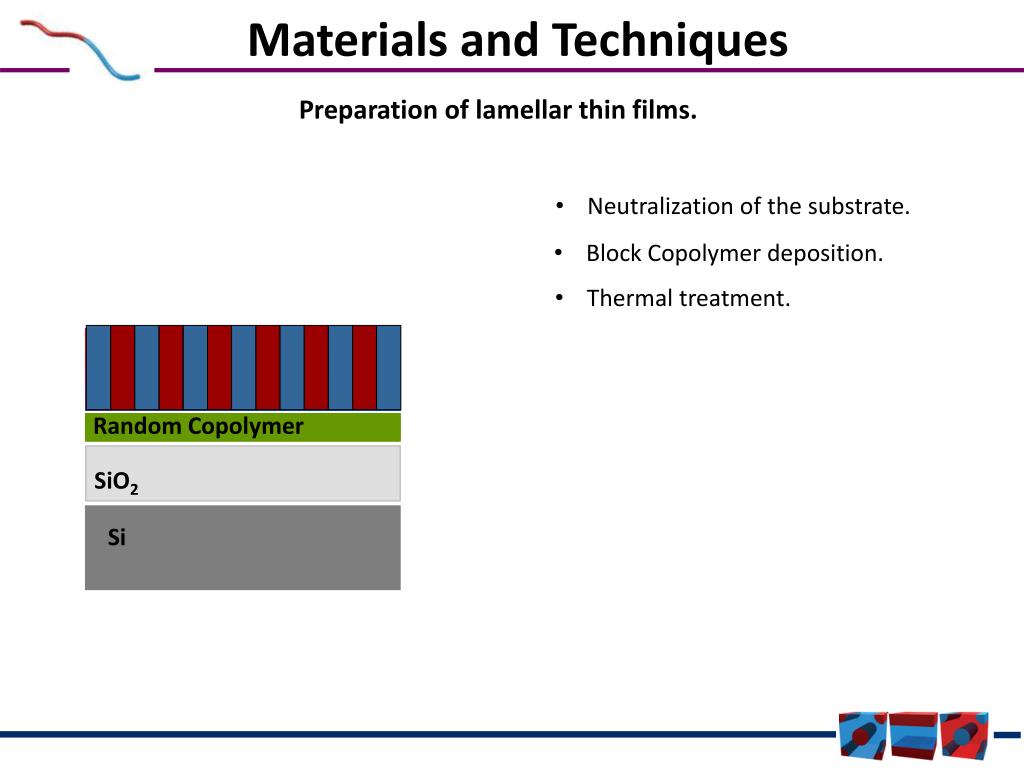 Materials and Techniques

Preparation of lamellar thin films.

• Neutralization of the substrate.
• Block Copolymer deposition.
• Thermal treatment.

Random Copolymer

$SiO_2$

Si